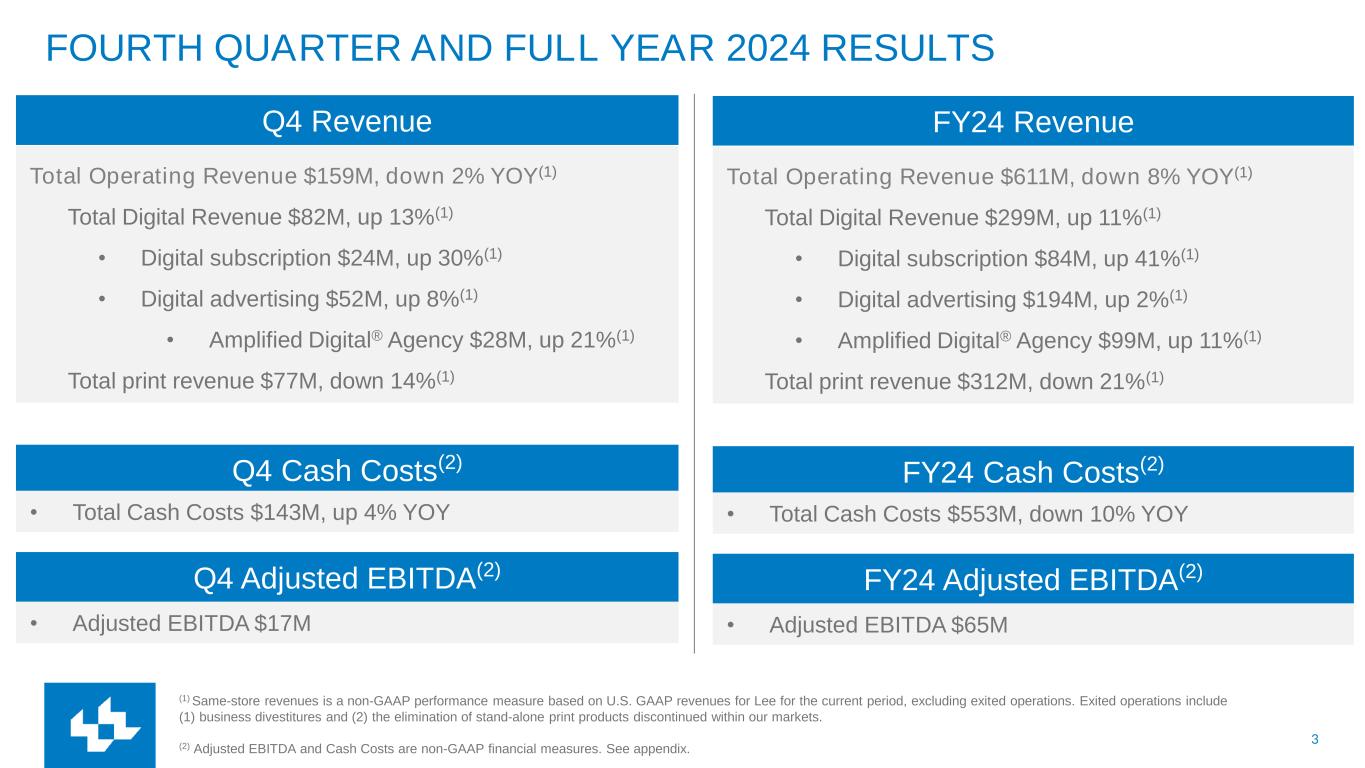 FOURTH QUARTER AND FULL YEAR 2024 RESULTS

Q4 Revenue

Total Operating Revenue \$159M, down 2% YOY$^{(1)}$

Total Digital Revenue \$82M, up 13%$^{(1)}$

• Digital subscription \$24M, up 30%$^{(1)}$

• Digital advertising \$52M, up 8%$^{(1)}$

• Amplified Digital® Agency \$28M, up 21%$^{(1)}$

Total print revenue \$77M, down 14%$^{(1)}$

Q4 Cash Costs$^{(2)}$

• Total Cash Costs \$143M, up 4% YOY

Q4 Adjusted EBITDA$^{(2)}$

• Adjusted EBITDA \$17M

FY24 Revenue

Total Operating Revenue \$611M, down 8% YOY$^{(1)}$

Total Digital Revenue \$299M, up 11%$^{(1)}$

• Digital subscription \$84M, up 41%$^{(1)}$

• Digital advertising \$194M, up 2%$^{(1)}$

• Amplified Digital® Agency \$99M, up 11%$^{(1)}$

Total print revenue \$312M, down 21%$^{(1)}$

FY24 Cash Costs$^{(2)}$

• Total Cash Costs \$553M, down 10% YOY

FY24 Adjusted EBITDA$^{(2)}$

• Adjusted EBITDA \$65M

$^{(1)}$ Same-store revenues is a non-GAAP performance measure based on U.S. GAAP revenues for Lee for the current period, excluding exited operations. Exited operations include (1) business divestitures and (2) the elimination of stand-alone print products discontinued within our markets.

$^{(2)}$ Adjusted EBITDA and Cash Costs are non-GAAP financial measures. See appendix.

3